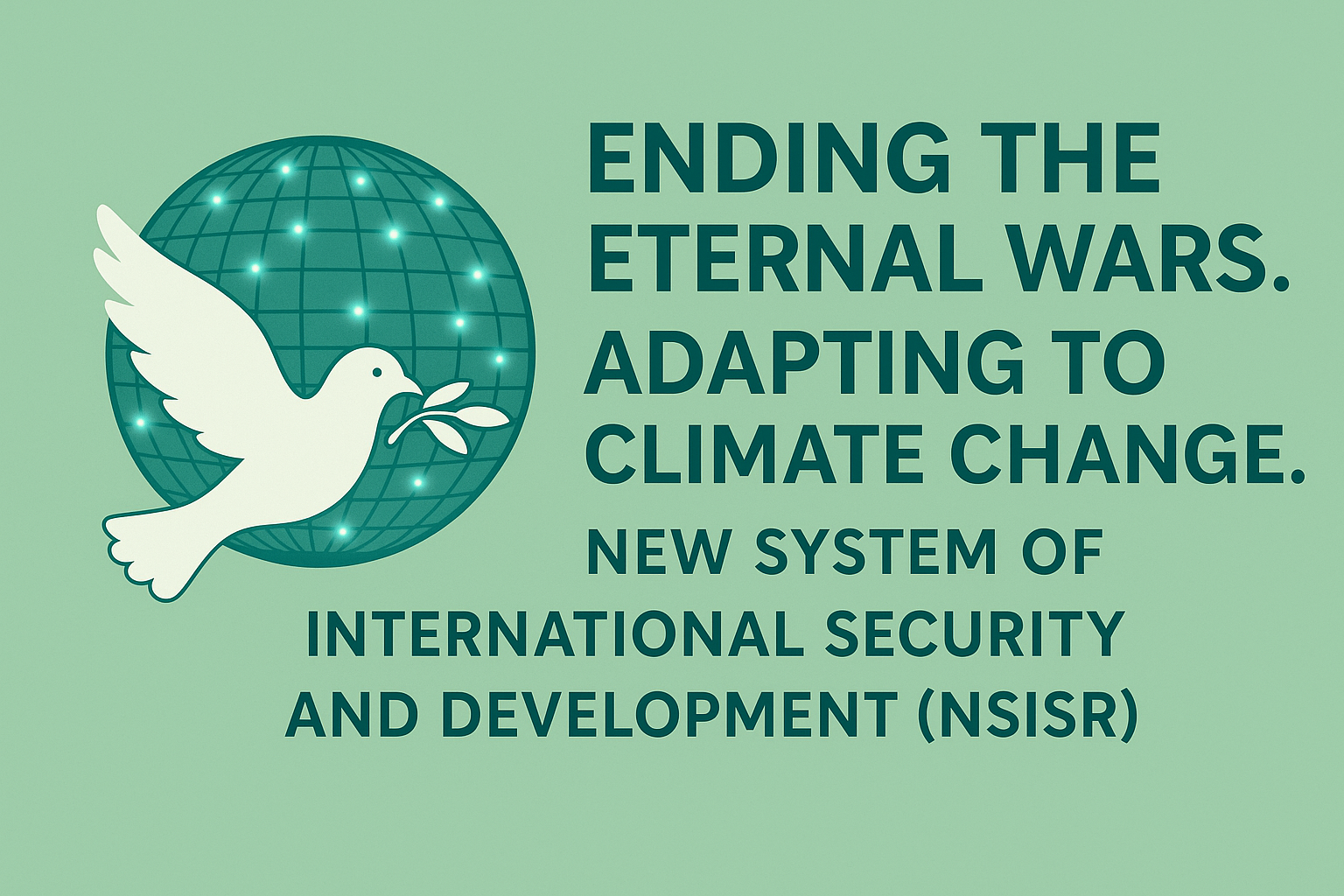 ENDING THE ETERNAL WARS. ADAPTING TO CLIMATE CHANGE.

NEW SYSTEM OF INTERNATIONAL SECURITY AND DEVELOPMENT (NSISR)